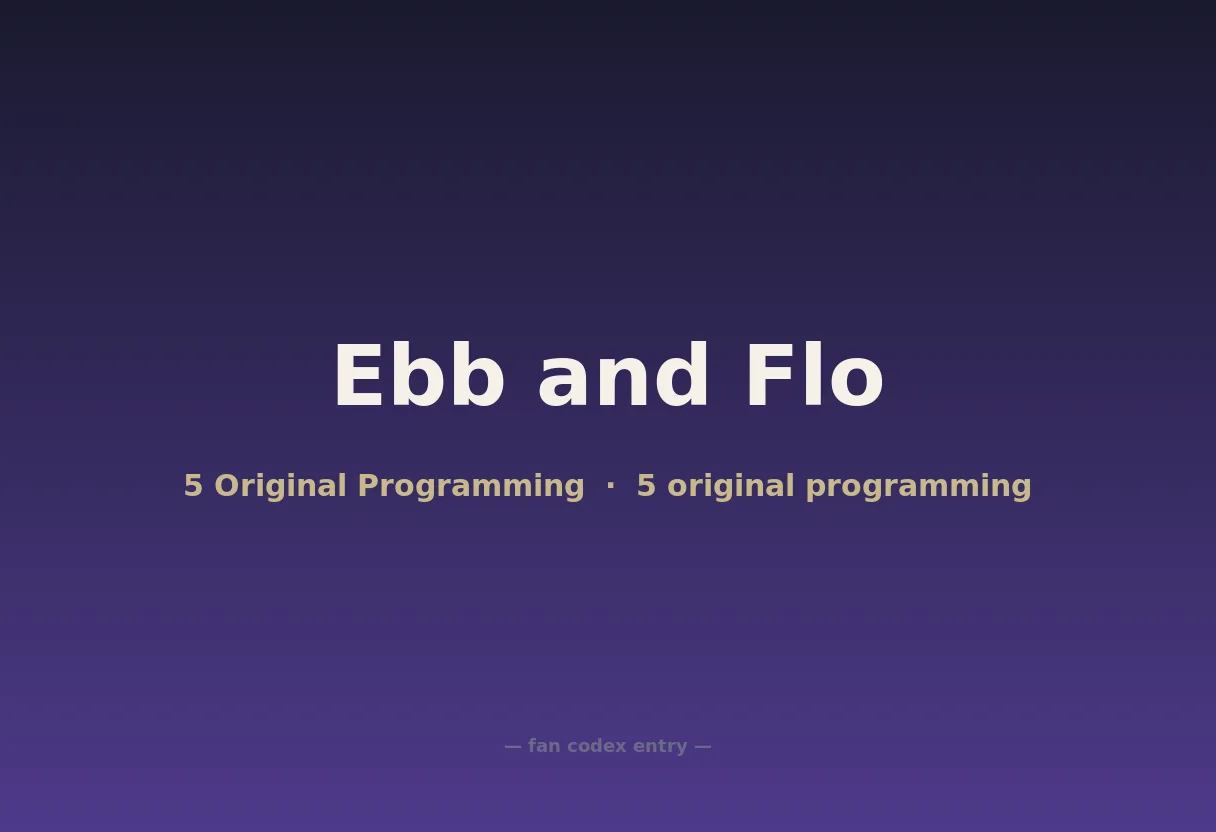 Ebb and Flo

5 Original Programming · 5 original programming

— fan codex entry —